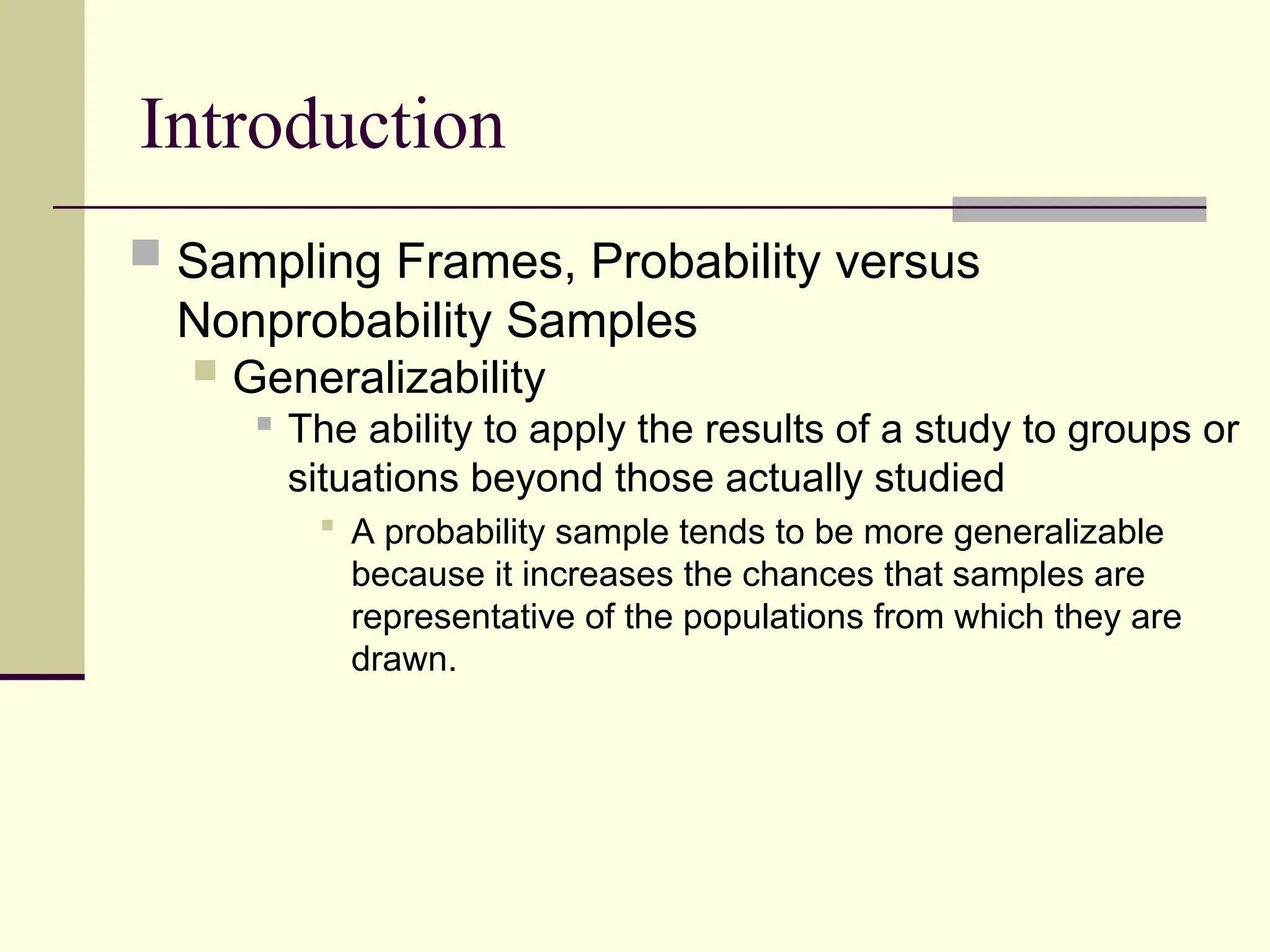 Introduction

Sampling Frames, Probability versus Nonprobability Samples

Generalizability

The ability to apply the results of a study to groups or situations beyond those actually studied

A probability sample tends to be more generalizable because it increases the chances that samples are representative of the populations from which they are drawn.